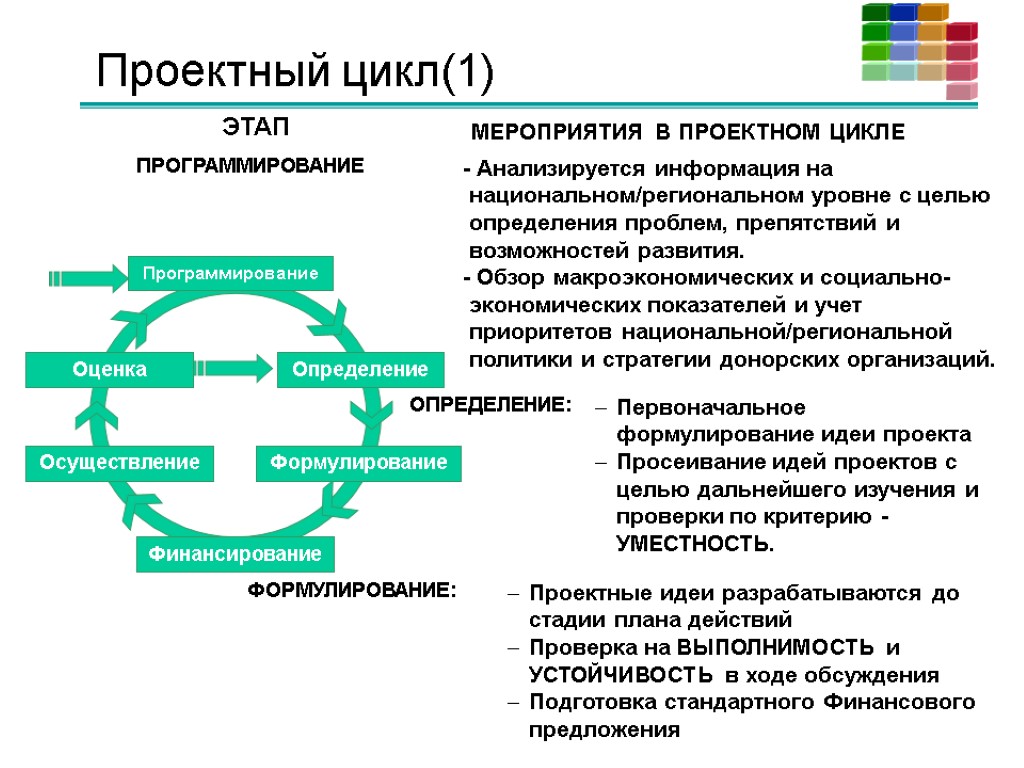 Проектный цикл(1)

ЭТАП

МЕРОПРИЯТИЯ В ПРОЕКТНОМ ЦИКЛЕ

ПРОГРАММИРОВАНИЕ

- Анализируется информация на национальном/региональном уровне с целью определения проблем, препятствий и возможностей развития.
- Обзор макроэкономических и социально-экономических показателей и учет приоритетов национальной/региональной политики и стратегии донорских организаций.

Программирование

Оценка

Определение

Осуществление

Формулирование

Финансирование

ОПРЕДЕЛЕНИЕ:

– Первоначальное формулирование идеи проекта
– Просеивание идей проектов с целью дальнейшего изучения и проверки по критерию - УМЕСТНОСТЬ.

ФОРМУЛИРОВАНИЕ:

– Проектные идеи разрабатываются до стадии плана действий
– Проверка на ВЫПОЛНИМОСТЬ и УСТОЙЧИВОСТЬ в ходе обсуждения
– Подготовка стандартного Финансового предложения